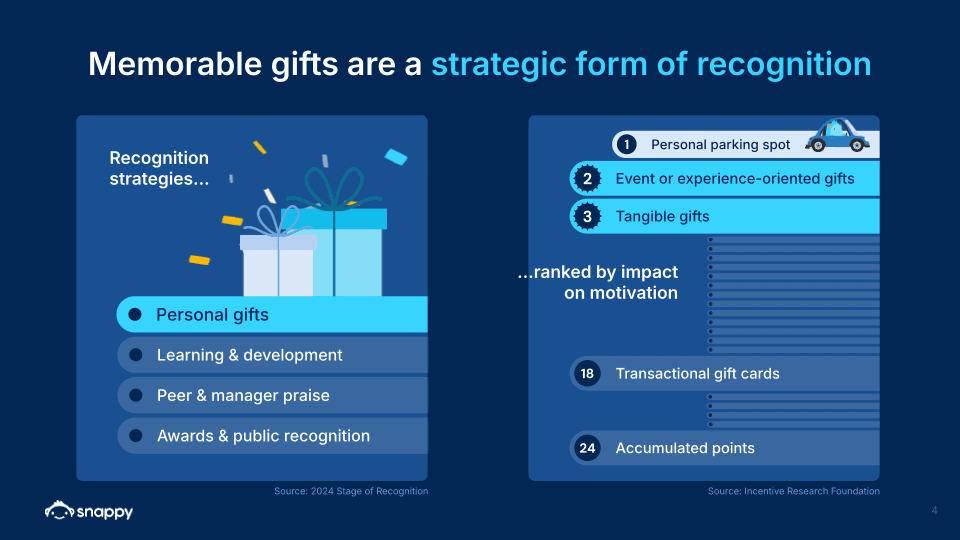 Memorable gifts are a strategic form of recognition

Recognition strategies...

Personal gifts

Learning & development

Peer & manager praise

Awards & public recognition

Source: 2024 Stage of Recognition

1 Personal parking spot

2 Event or experience-oriented gifts

3 Tangible gifts

...ranked by impact on motivation

18 Transactional gift cards

24 Accumulated points

Source: Incentive Research Foundation

snappy

4